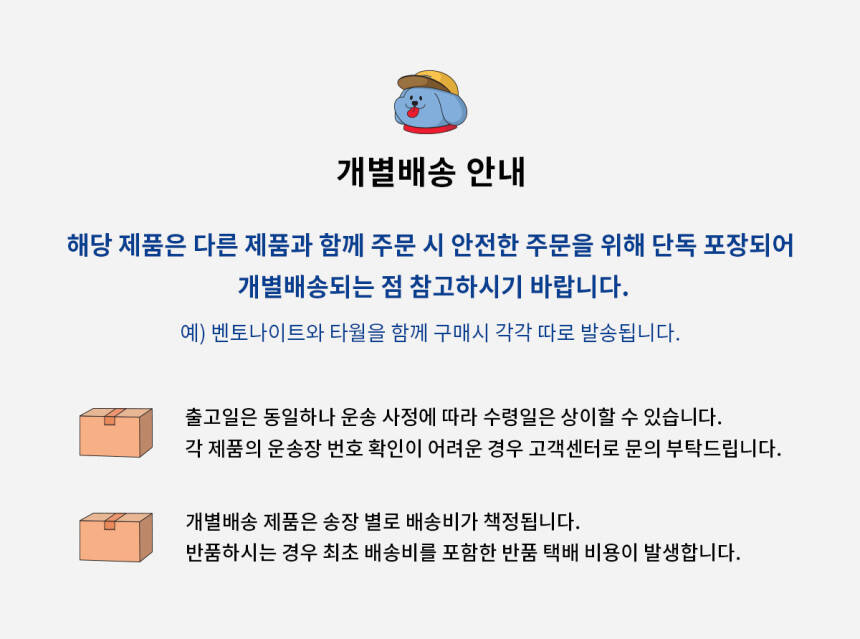 개별배송 안내

해당 제품은 다른 제품과 함께 주문 시 안전한 주문을 위해 단독 포장되어 개별배송되는 점 참고하시기 바랍니다.

예) 벤토나이트와 타월을 함께 구매시 각각 따로 발송됩니다.

출고일은 동일하나 운송 사정에 따라 수령일은 상이할 수 있습니다. 각 제품의 운송장 번호 확인이 어려운 경우 고객센터로 문의 부탁드립니다.

개별배송 제품은 송장 별로 배송비가 책정됩니다. 반품하시는 경우 최초 배송비를 포함한 반품 택배 비용이 발생합니다.